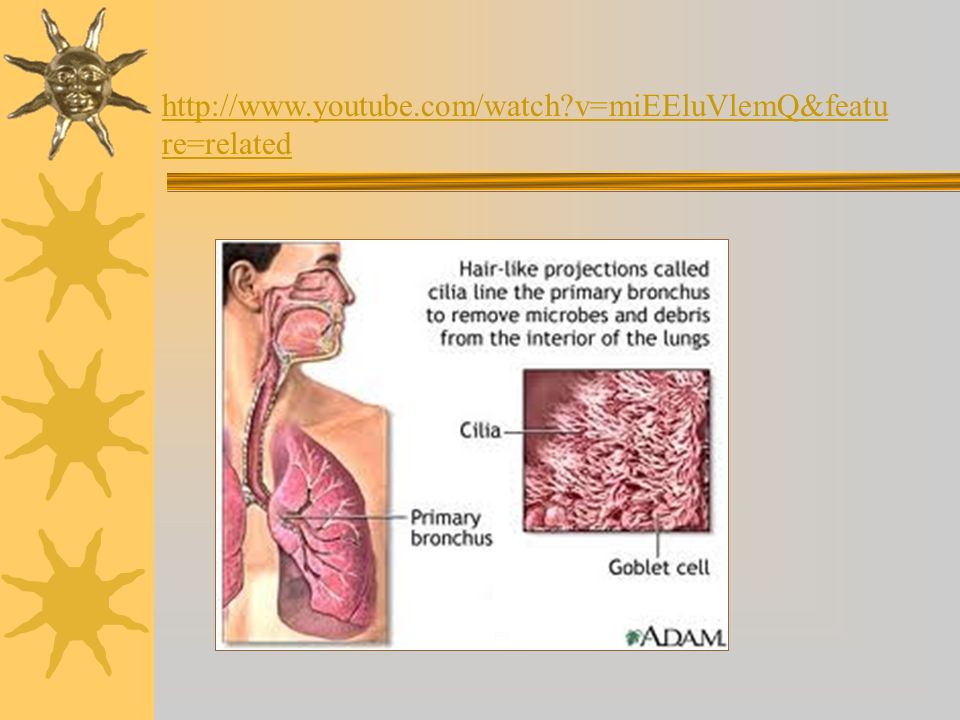 http://www.youtube.com/watch?v=miEEluVlemQ&feature=related

Hair-like projections called cilia line the primary bronchus to remove microbes and debris from the interior of the lungs

Cilia

Primary bronchus

Goblet cell

ADAM.